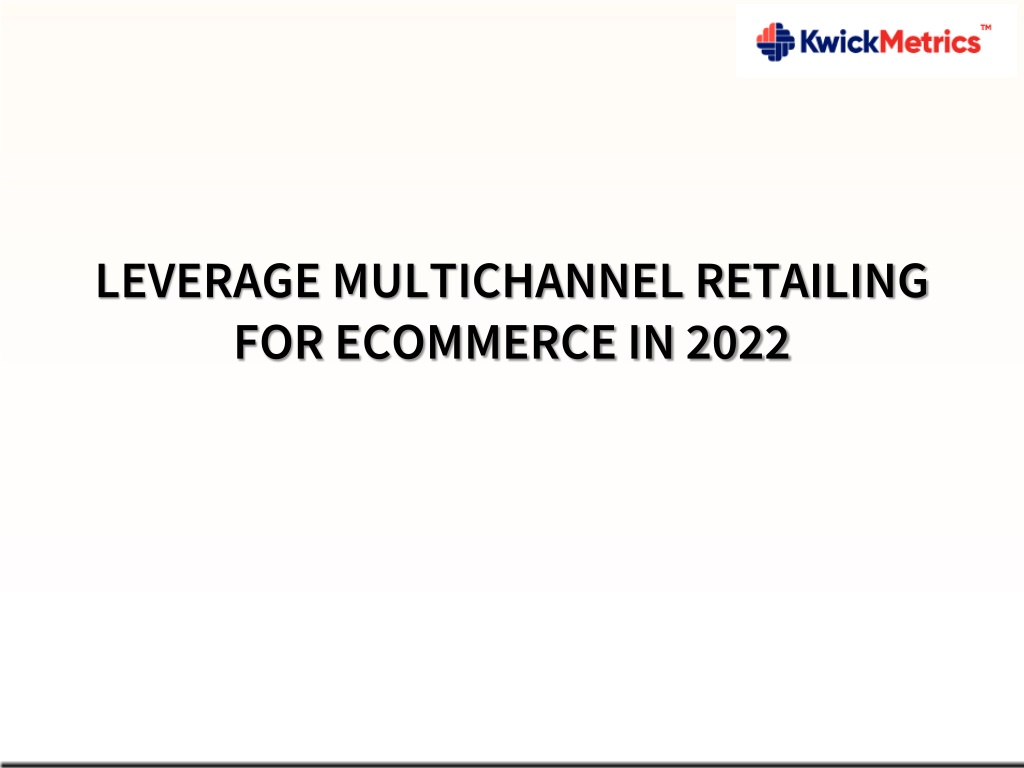 KwickMetrics™

LEVERAGE MULTICHANNEL RETAILING FOR ECOMMERCE IN 2022